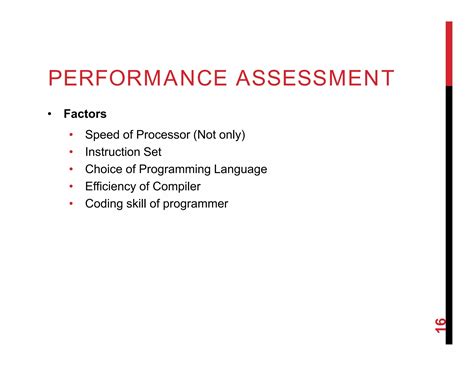 PERFORMANCE ASSESSMENT

• Factors
  • Speed of Processor (Not only)
  • Instruction Set
  • Choice of Programming Language
  • Efficiency of Compiler
  • Coding skill of programmer

16